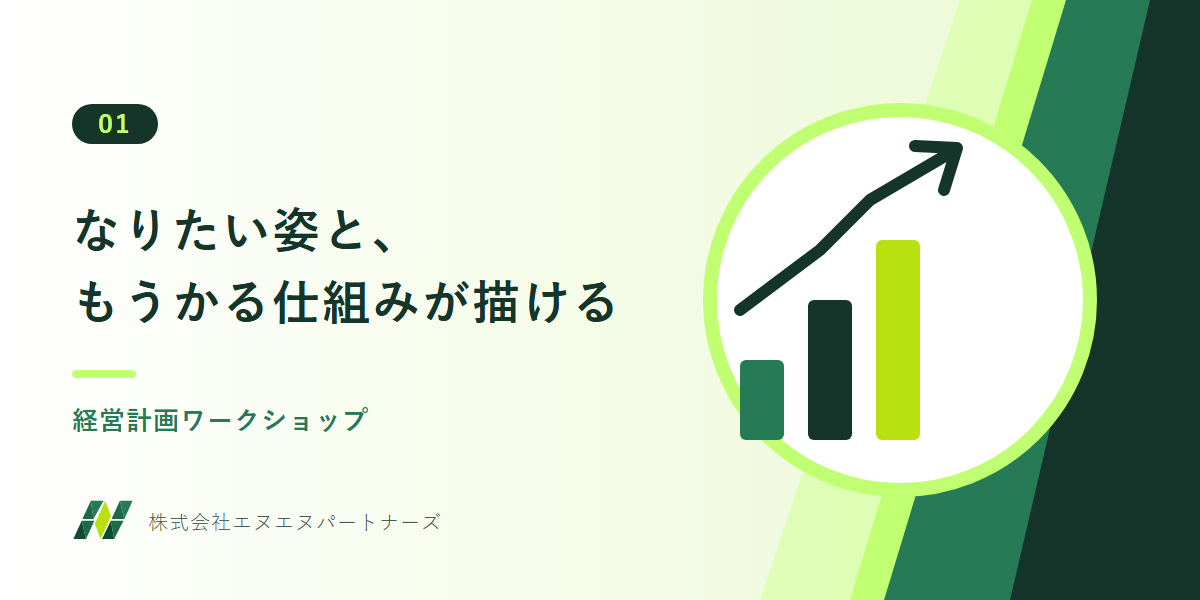 01

なりたい姿と、
もうかる仕組みが描ける

経営計画ワークショップ

株式会社エヌエヌパートナーズ